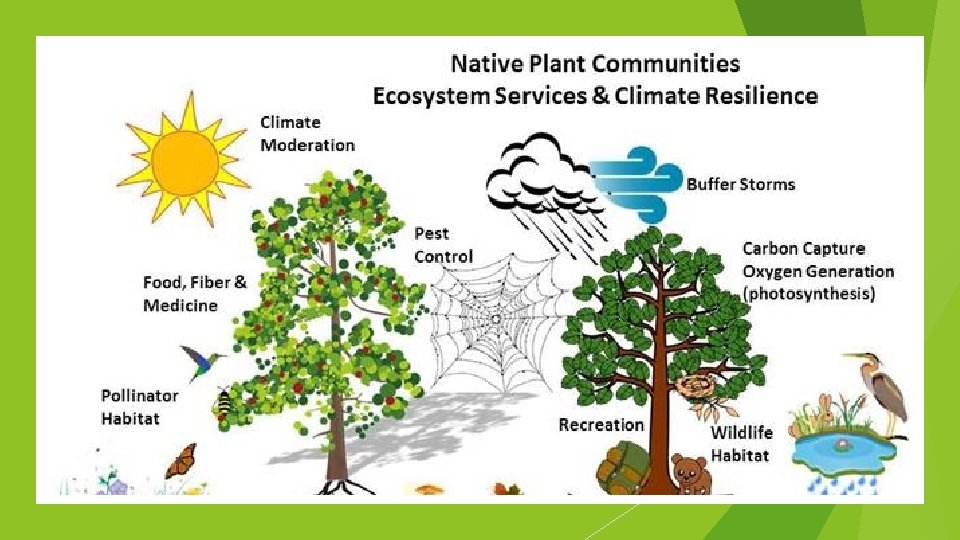 Native Plant Communities
Ecosystem Services & Climate Resilience

Climate Moderation

Buffer Storms

Pest Control

Carbon Capture
Oxygen Generation
(photosynthesis)

Food, Fiber & Medicine

Pollinator Habitat

Recreation

Wildlife Habitat